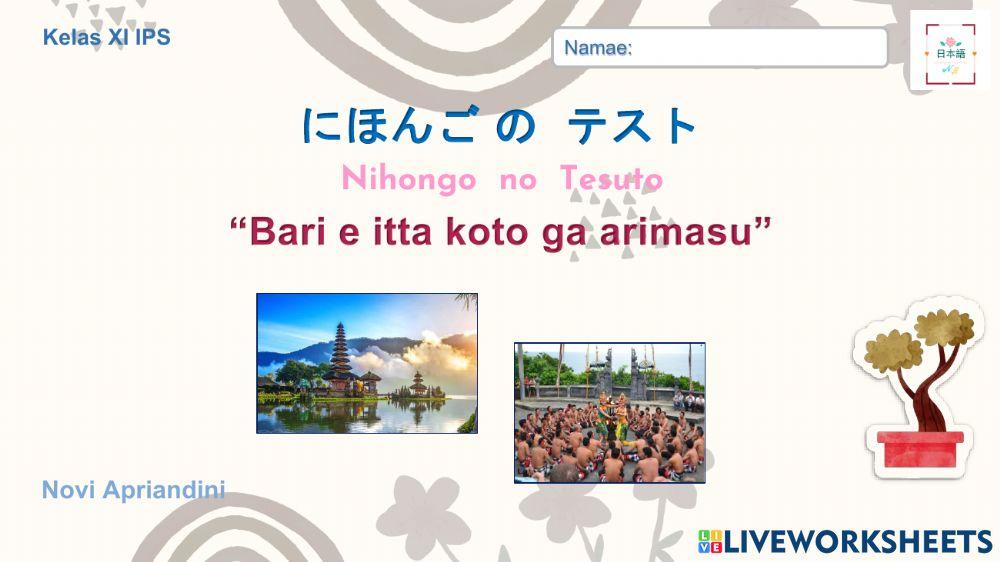 Kelas XI IPS

Namae:

日本語

にほんご の テスト

Nihongo no Tesuto

“Bari e itta koto ga arimasu”

Novi Apriandini

LIVEWORKSHEETS